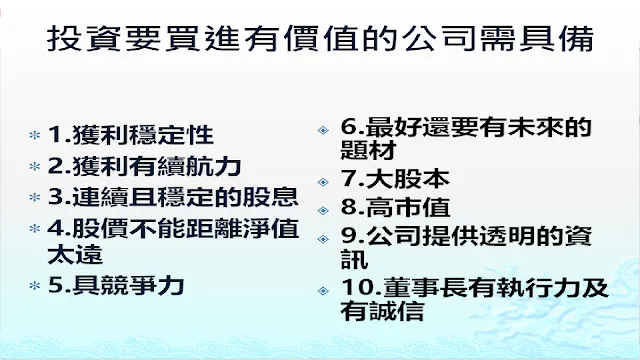 投資要買進有價值的公司需具備

1.獲利穩定性
2.獲利有續航力
3.連續且穩定的股息
4.股價不能距離淨值太遠
5.具競爭力

6.最好還要有未來的題材
7.大股本
8.高市值
9.公司提供透明的資訊
10.董事長有執行力及有誠信